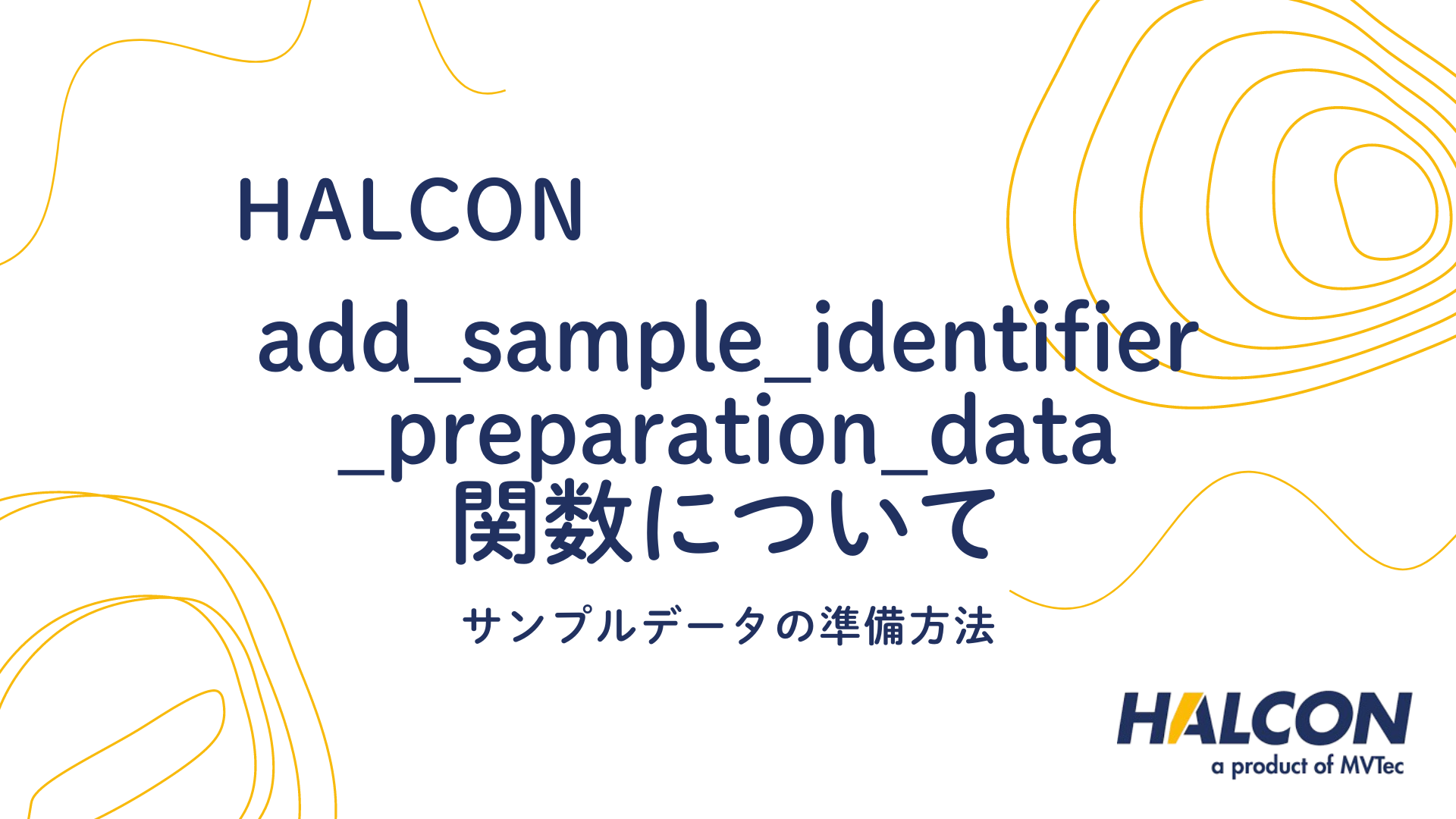 HALCON

add_sample_identifier_preparation_data関数について

サンプルデータの準備方法

HALCON
a product of MVTec